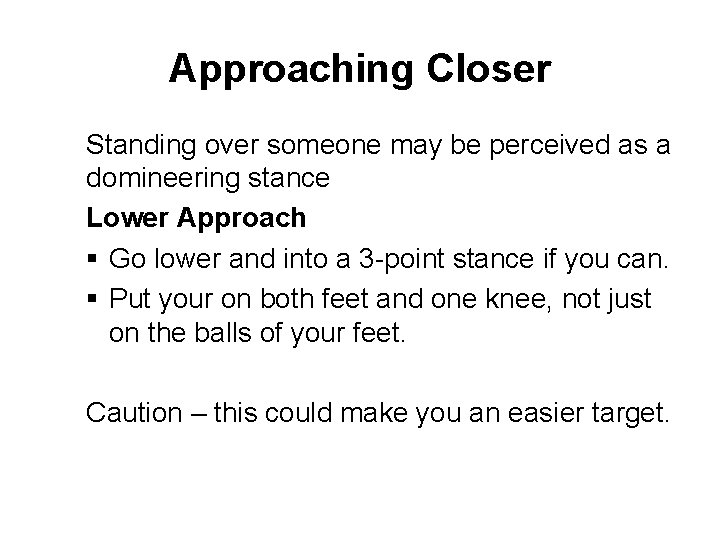 Approaching Closer

Standing over someone may be perceived as a domineering stance

Lower Approach

• Go lower and into a 3-point stance if you can.
• Put your on both feet and one knee, not just on the balls of your feet.

Caution – this could make you an easier target.